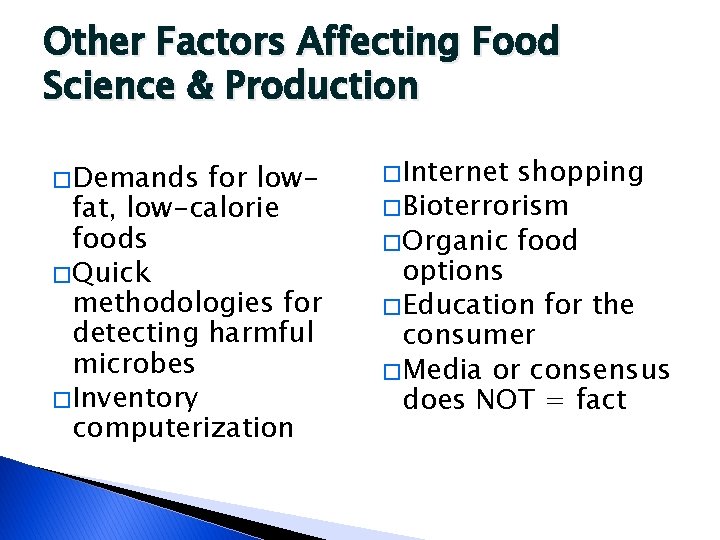 Other Factors Affecting Food Science & Production

□ Demands for low-fat, low-calorie foods
□ Quick methodologies for detecting harmful microbes
□ Inventory computerization

□ Internet shopping
□ Bioterrorism
□ Organic food options
□ Education for the consumer
□ Media or consensus does NOT = fact